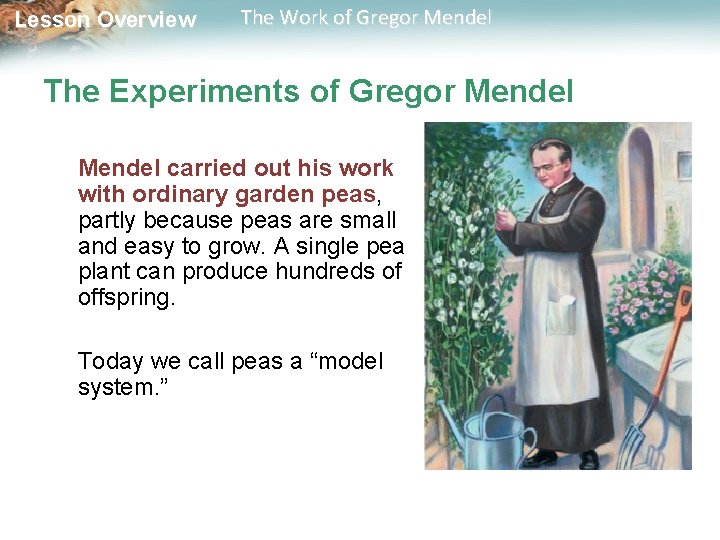 Lesson Overview The Work of Gregor Mendel

The Experiments of Gregor Mendel

Mendel carried out his work with ordinary garden peas, partly because peas are small and easy to grow. A single pea plant can produce hundreds of offspring.

Today we call peas a “model system.”